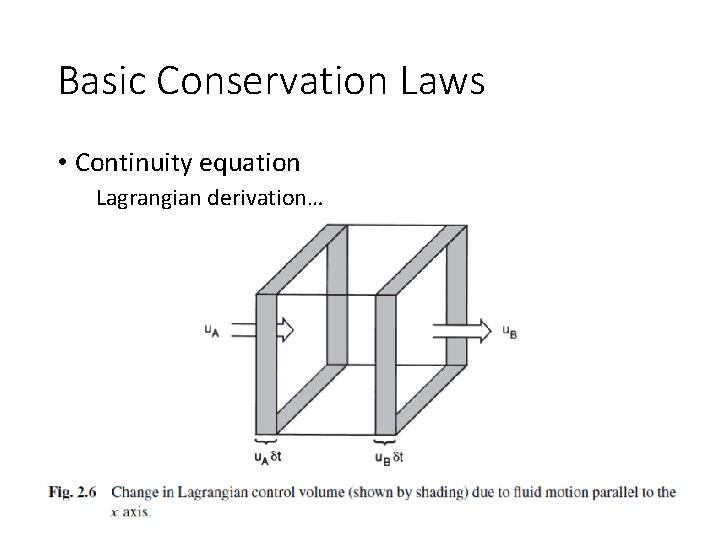 Basic Conservation Laws

• Continuity equation

Lagrangian derivation…

$u_A$

$u_B$

$u_A \delta t$

$u_B \delta t$

Fig. 2.6 Change in Lagrangian control volume (shown by shading) due to fluid motion parallel to the $x$ axis.